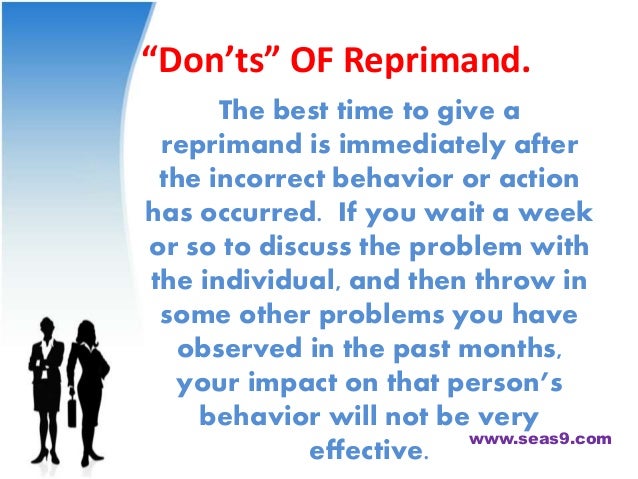 “Don’ts” OF Reprimand.

The best time to give a reprimand is immediately after the incorrect behavior or action has occurred. If you wait a week or so to discuss the problem with the individual, and then throw in some other problems you have observed in the past months, your impact on that person’s behavior will not be very effective.

www.seas9.com